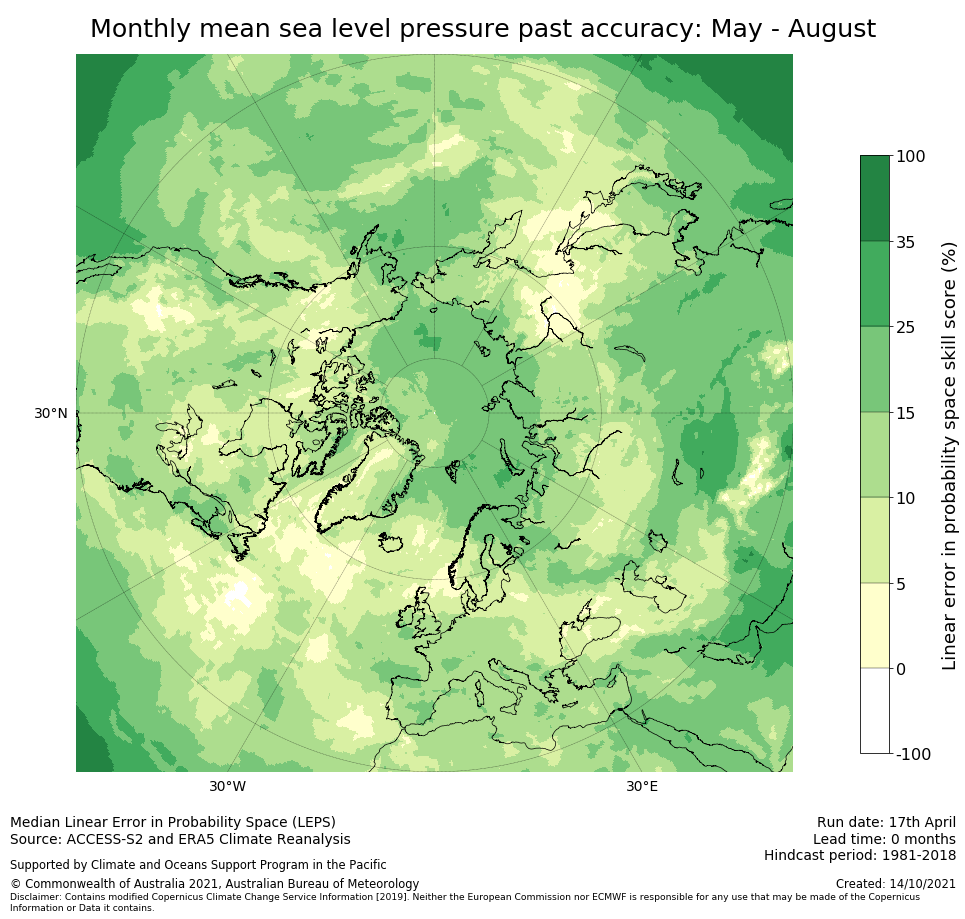 Monthly mean sea level pressure past accuracy: May - August

30°N

30°W

30°E

100
35
25
15
10
5
0
-100

Linear error in probability space skill score (%)

Median Linear Error in Probability Space (LEPS)
Source: ACCESS-S2 and ERA5 Climate Reanalysis

Supported by Climate and Oceans Support Program in the Pacific

© Commonwealth of Australia 2021, Australian Bureau of Meteorology
Disclaimer: Contains modified Copernicus Climate Change Service Information [2019]. Neither the European Commission nor ECMWF is responsible for any use that may be made of the Copernicus Information or Data it contains.

Run date: 17th April
Lead time: 0 months
Hindcast period: 1981-2018

Created: 14/10/2021